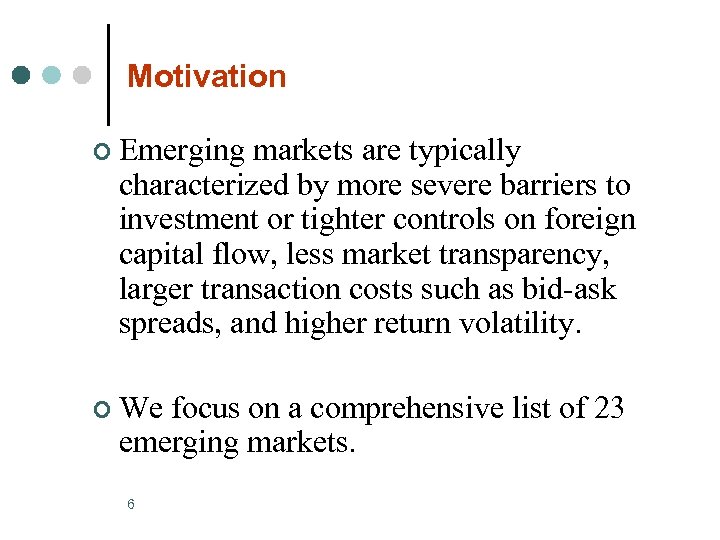 Motivation

Emerging markets are typically characterized by more severe barriers to investment or tighter controls on foreign capital flow, less market transparency, larger transaction costs such as bid-ask spreads, and higher return volatility.

We focus on a comprehensive list of 23 emerging markets.

6